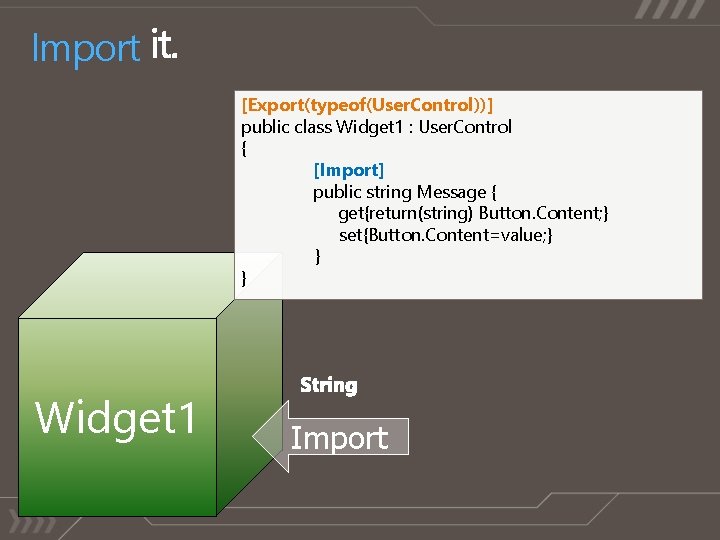 Import it.

[Export(typeof(UserControl))]
public class Widget1 : UserControl
{
[Import]
public string Message {
get{return(string) Button.Content;}
set{Button.Content=value;}
}
}

Widget1

String

Import